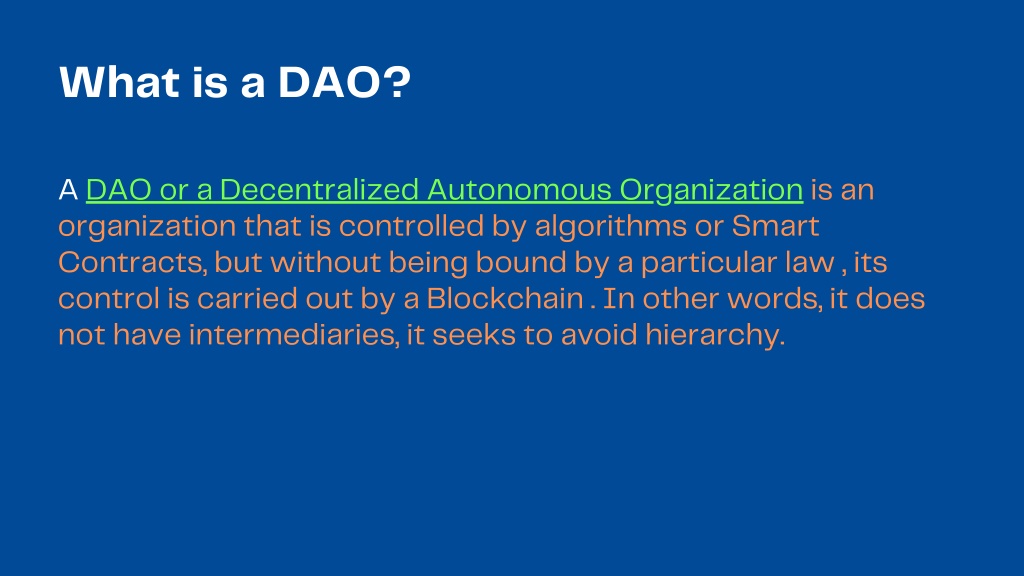 What is a DAO?

A DAO or a Decentralized Autonomous Organization is an organization that is controlled by algorithms or Smart Contracts, but without being bound by a particular law , its control is carried out by a Blockchain . In other words, it does not have intermediaries, it seeks to avoid hierarchy.